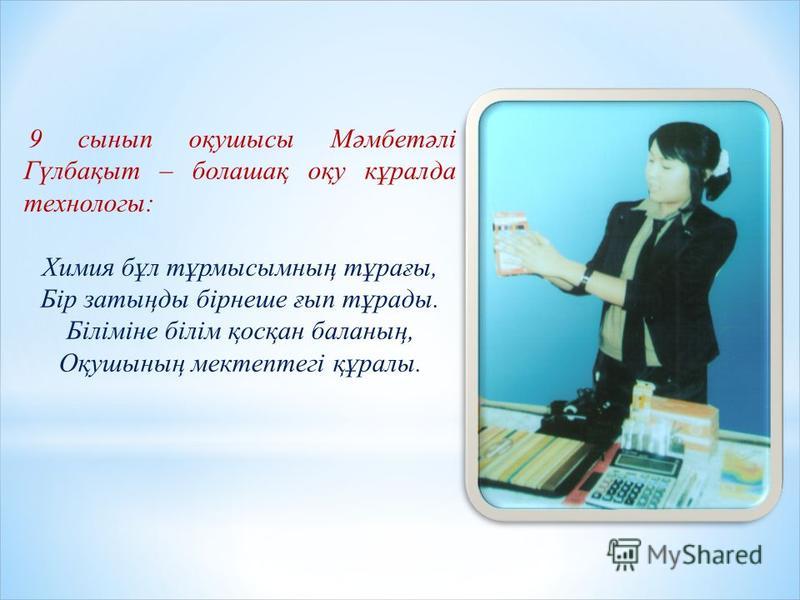 9 сынып оқушысы Мәмбетәлі Гүлбақыт – болашақ оқу құралда технологы:

Химия бұл тұрмысымның тұрағы,
Бір затыңды бірнеше ғып тұрады.
Біліміне білім қосқан баланың,
Оқушының мектептегі құралы.

MyShared